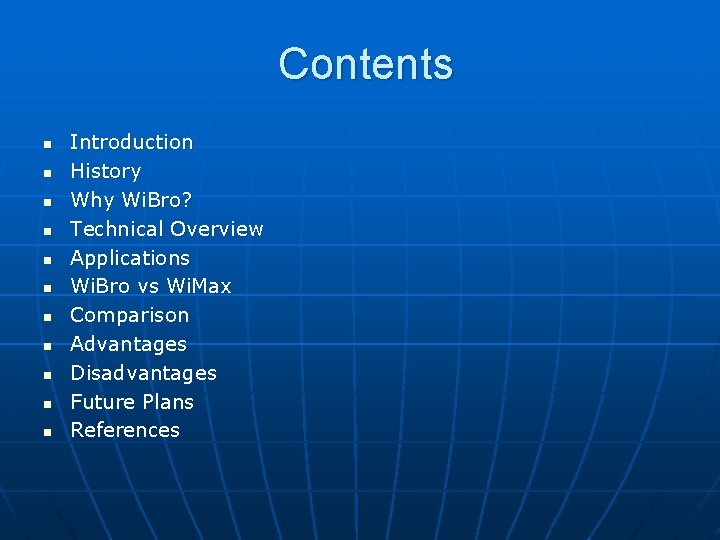 Contents

- Introduction
- History
- Why WiBro?
- Technical Overview
- Applications
- WiBro vs WiMax
- Comparison
- Advantages
- Disadvantages
- Future Plans
- References